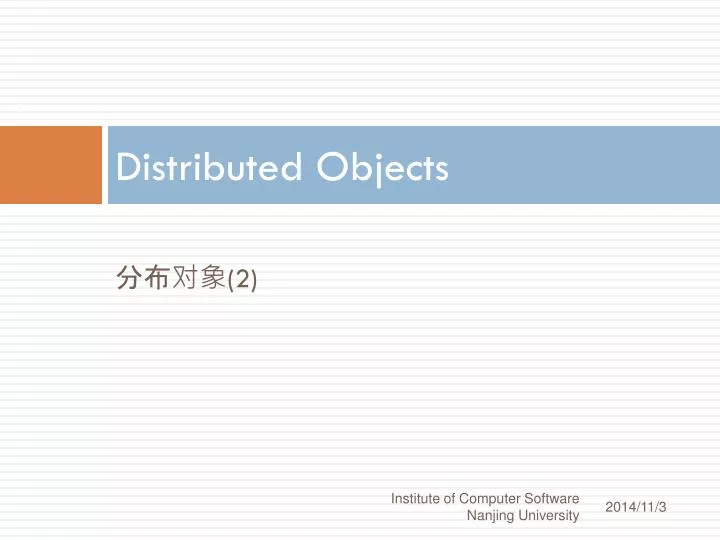 Distributed Objects

分布对象(2)

Institute of Computer Software
Nanjing University

2014/11/3